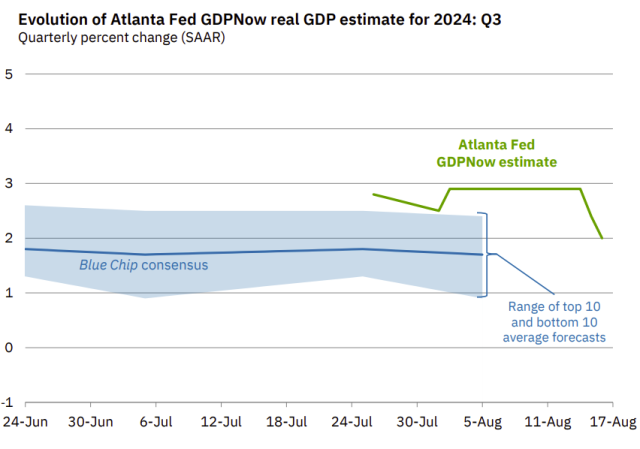 Evolution of Atlanta Fed GDPNow real GDP estimate for 2024: Q3
Quarterly percent change (SAAR)

5
4
3
2
1
0
-1

Atlanta Fed GDPNow estimate

Blue Chip consensus

Range of top 10 and bottom 10 average forecasts

24-Jun 30-Jun 6-Jul 12-Jul 18-Jul 24-Jul 30-Jul 5-Aug 11-Aug 17-Aug